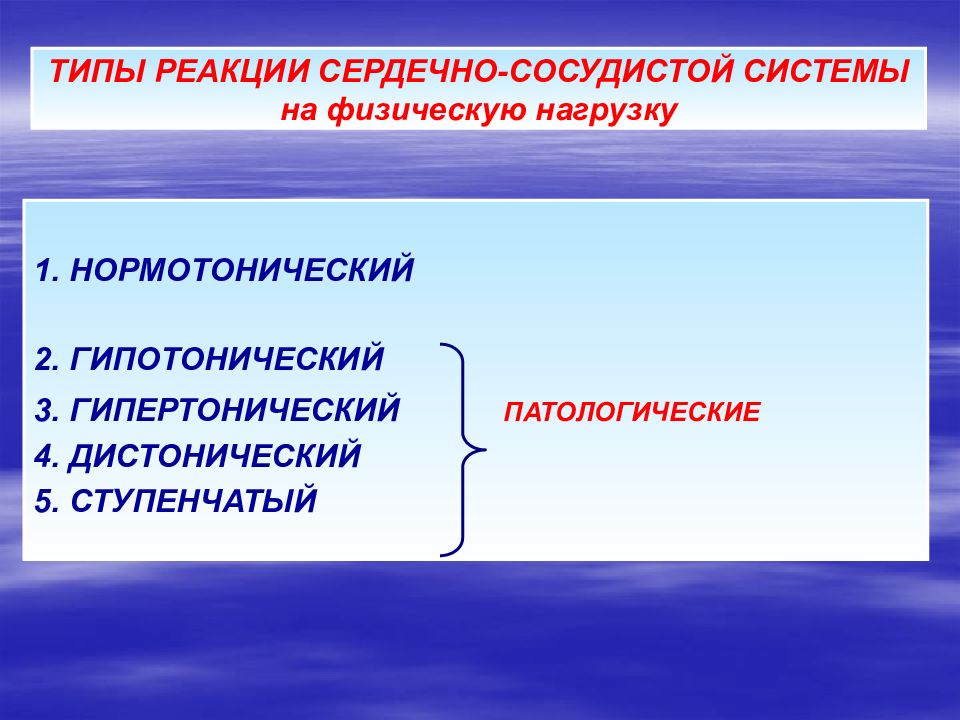 ТИПЫ РЕАКЦИИ СЕРДЕЧНО-СОСУДИСТОЙ СИСТЕМЫ
на физическую нагрузку

1. НОРМОТОНИЧЕСКИЙ

2. ГИПОТОНИЧЕСКИЙ
3. ГИПЕРТОНИЧЕСКИЙ
4. ДИСТОНИЧЕСКИЙ
5. СТУПЕНЧАТЫЙ

ПАТОЛОГИЧЕСКИЕ